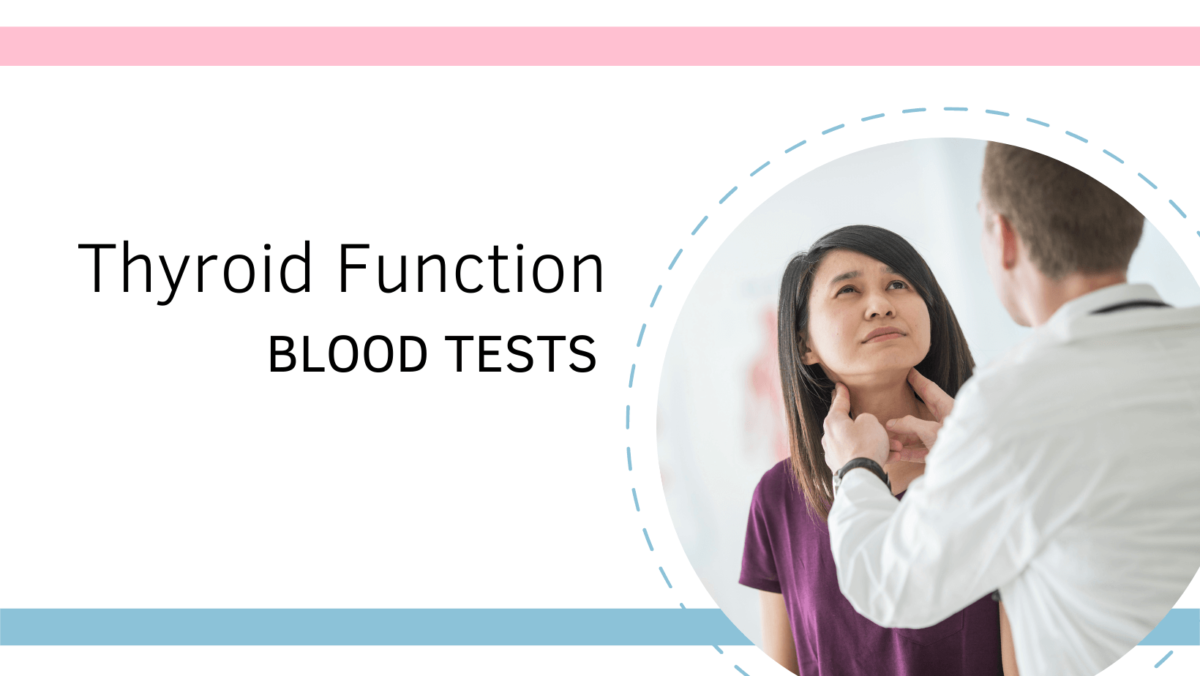 Thyroid Function
BLOOD TESTS